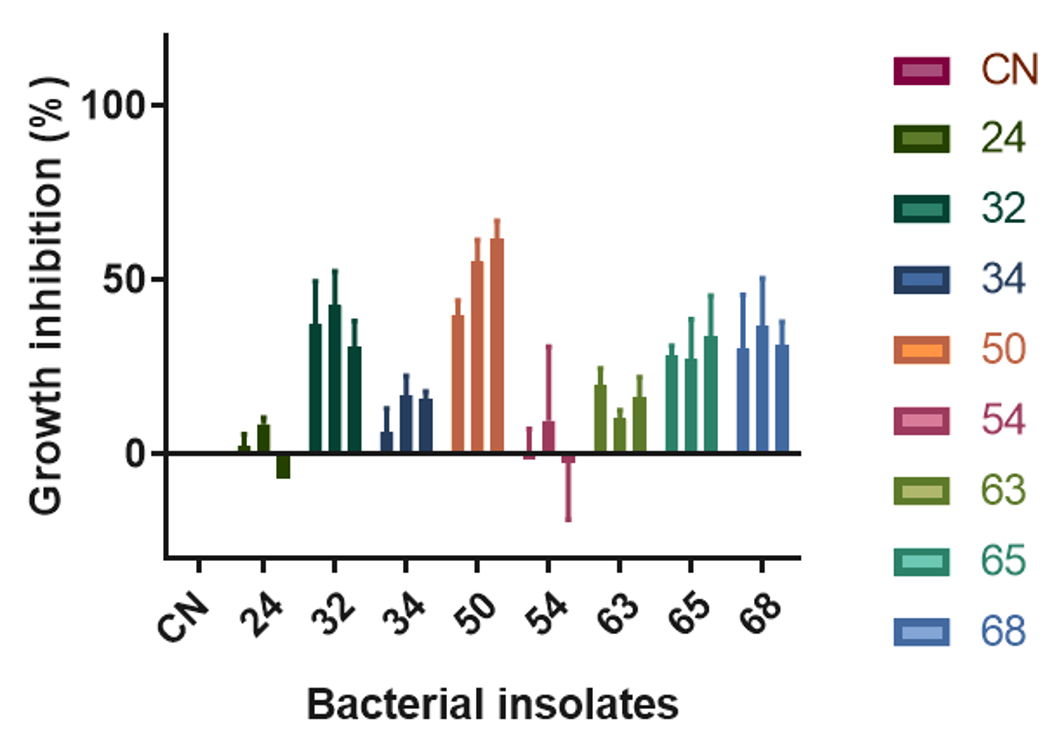 Growth inhibition (%)

100

50

0

CN
24
32
34
50
54
63
65
68

Bacterial insolates

CN
24
32
34
50
54
63
65
68